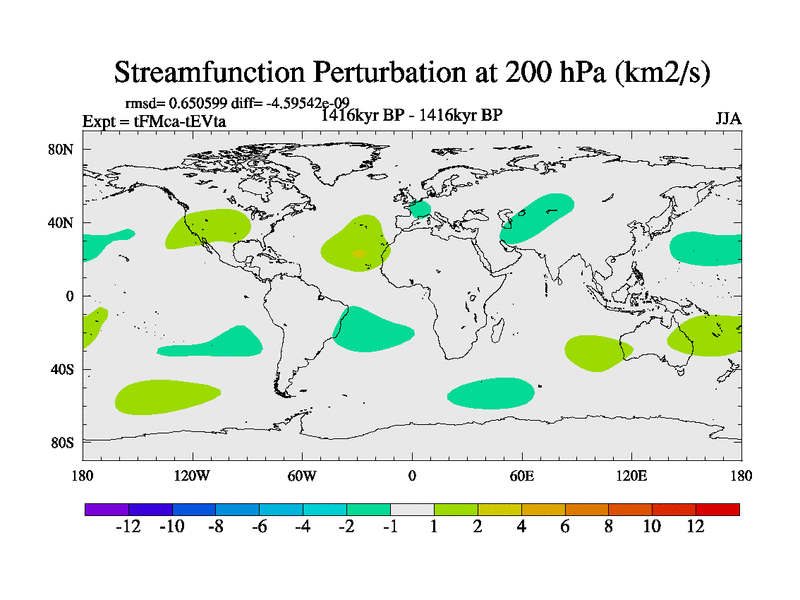 Streamfunction Perturbation at 200 hPa (km2/s)

rmsd= 0.650599 diff= -4.59542e-09
Expt = tFMca-tEVta
1416kyr BP - 1416kyr BP
JJA

80N
40N
0
40S
80S

180
120W
60W
0
60E
120E
180

-12 -10 -8 -6 -4 -2 -1 1 2 4 6 8 10 12